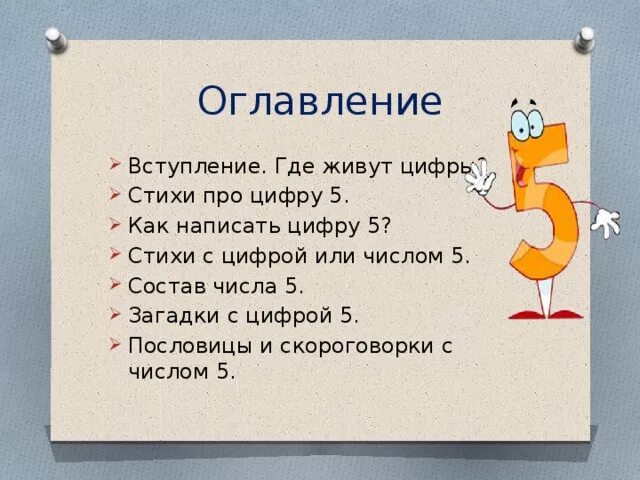 Оглавление

Вступление. Где живут цифры?
Стихи про цифру 5.
Как написать цифру 5?
Стихи с цифрой или числом 5.
Состав числа 5.
Загадки с цифрой 5.
Пословицы и скороговорки с числом 5.